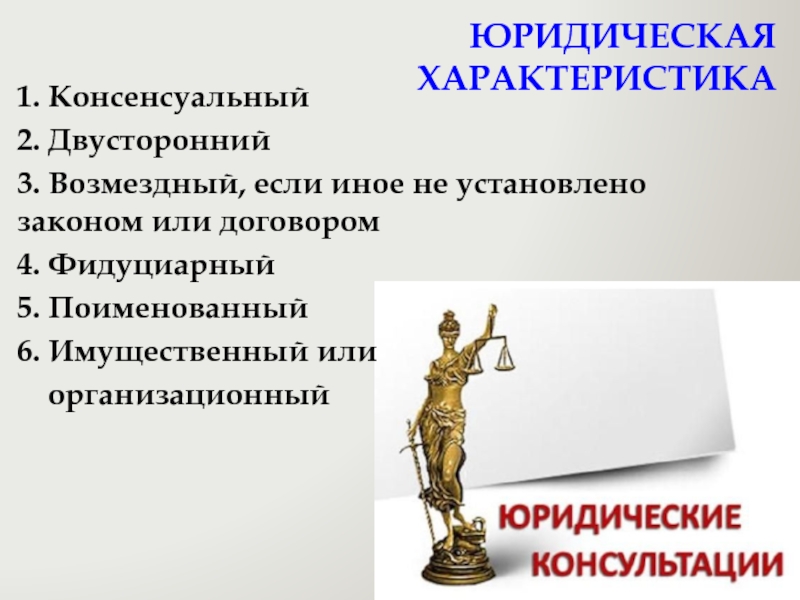 ЮРИДИЧЕСКАЯ ХАРАКТЕРИСТИКА

1. Консенсуальный
2. Двусторонний
3. Возмездный, если иное не установлено законом или договором
4. Фидуциарный
5. Поименованный
6. Имущественный или организационный

ЮРИДИЧЕСКИЕ КОНСУЛЬТАЦИИ